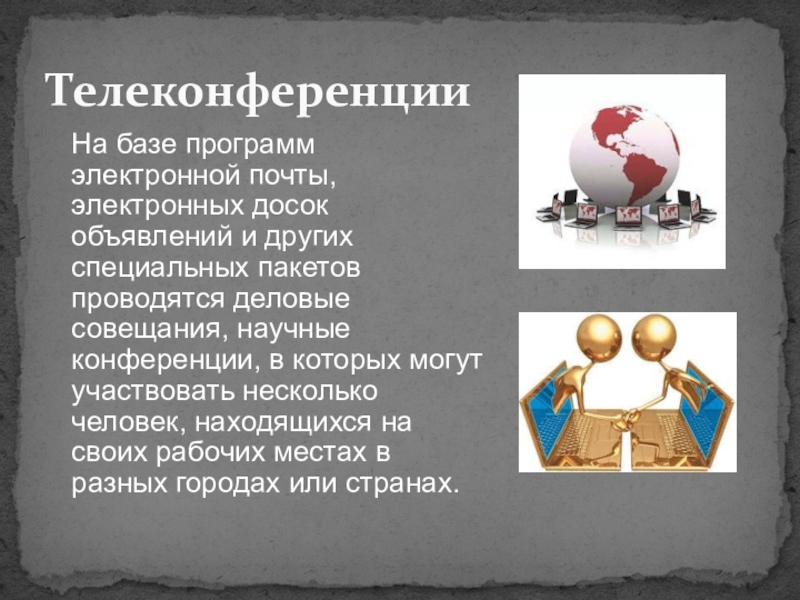 Телеконференции

На базе программ электронной почты, электронных досок объявлений и других специальных пакетов проводятся деловые совещания, научные конференции, в которых могут участвовать несколько человек, находящихся на своих рабочих местах в разных городах или странах.